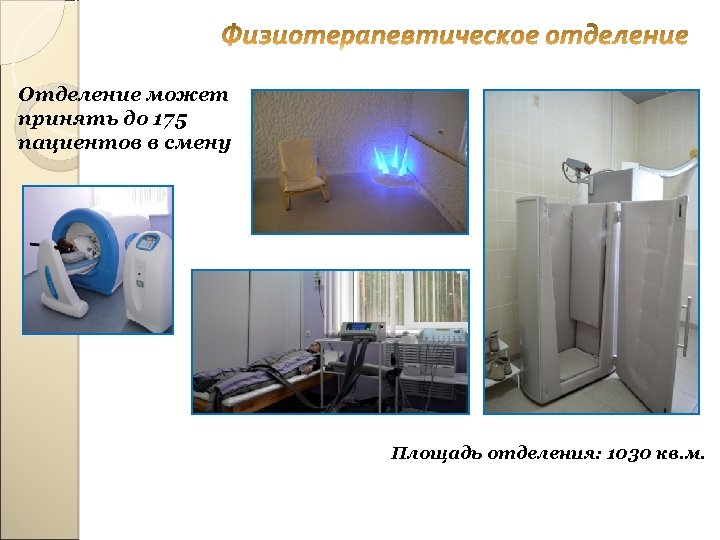 Физиотерапевтическое отделение

Отделение может принять до 175 пациентов в смену

Площадь отделения: 1030 кв.м.